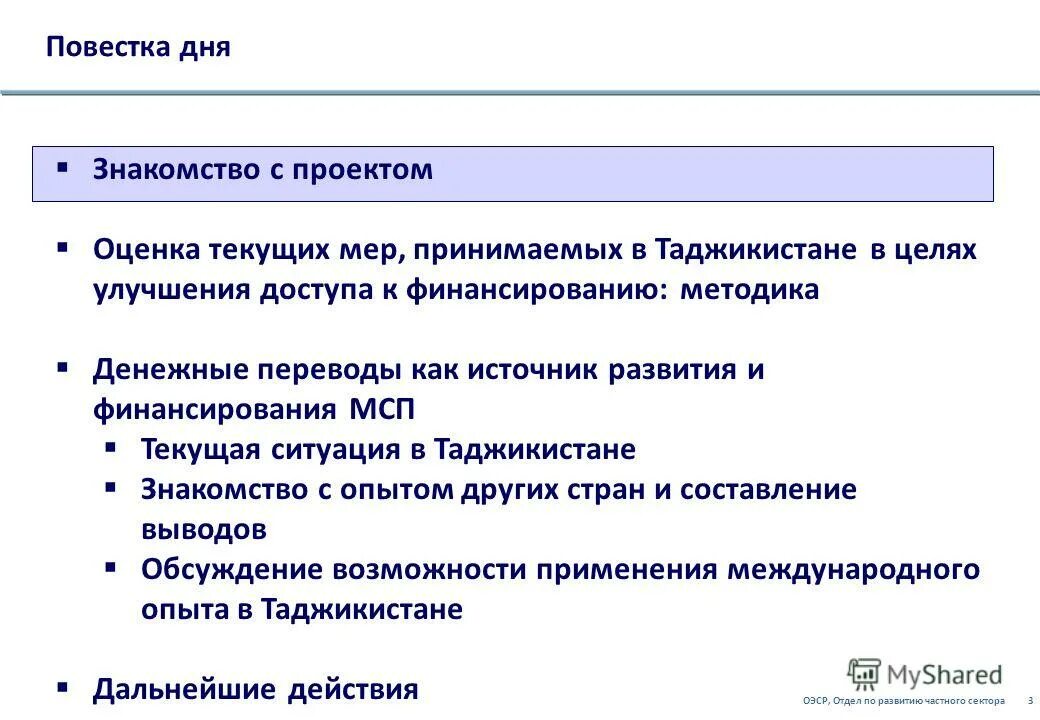 Повестка дня

▪ Знакомство с проектом

▪ Оценка текущих мер, принимаемых в Таджикистане в целях улучшения доступа к финансированию: методика

▪ Денежные переводы как источник развития и финансирования МСП
▪ Текущая ситуация в Таджикистане
▪ Знакомство с опытом других стран и составление выводов
▪ Обсуждение возможности применения международного опыта в Таджикистане

▪ Дальнейшие действия

MyShared

ОЭСР, Отдел по развитию частного сектора 3